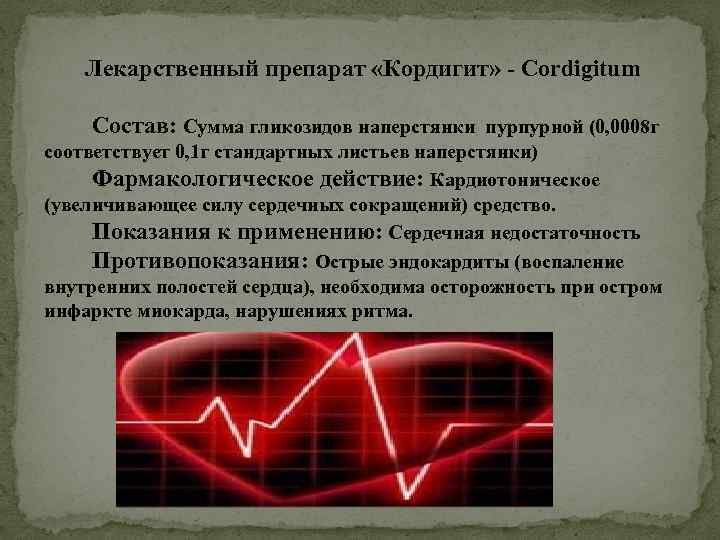 Лекарственный препарат «Кордигит» - Cordigitum

Состав: Сумма гликозидов наперстянки пурпурной (0,0008г соответствует 0,1г стандартных листьев наперстянки)

Фармакологическое действие: Кардиотоническое (увеличивающее силу сердечных сокращений) средство.

Показания к применению: Сердечная недостаточность

Противопоказания: Острые эндокардиты (воспаление внутренних полостей сердца), необходима осторожность при остром инфаркте миокарда, нарушениях ритма.